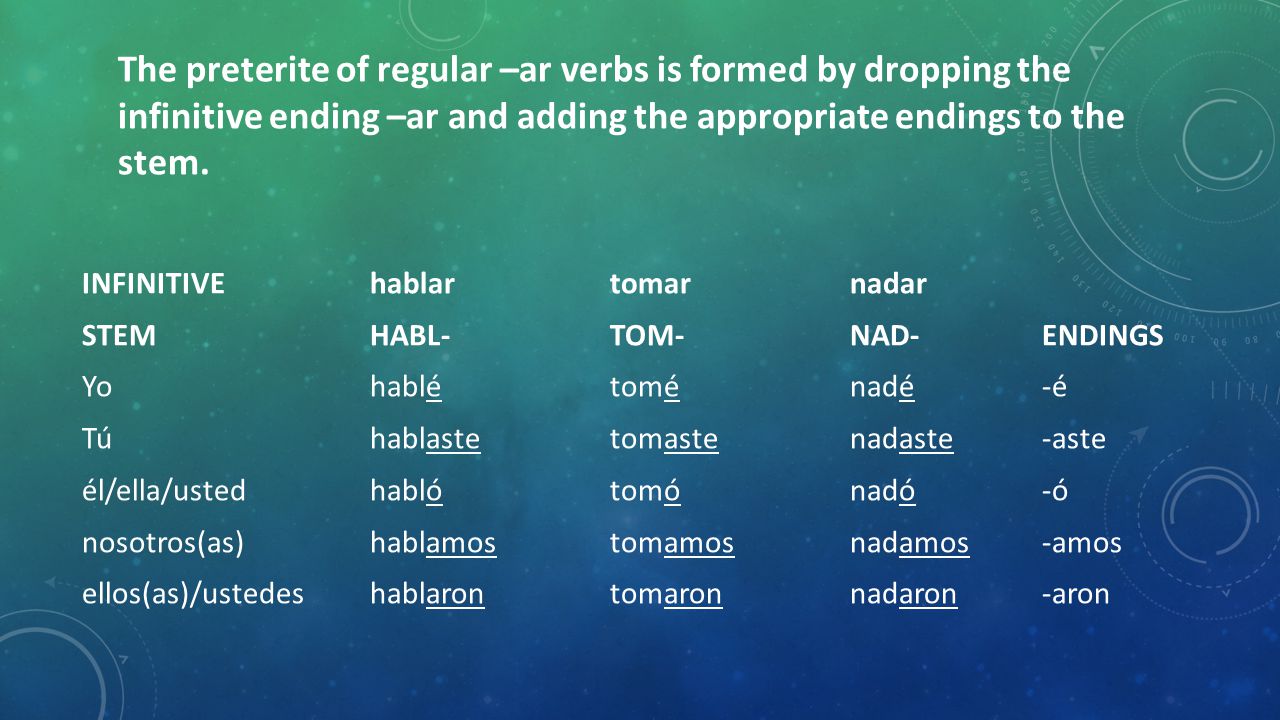 The preterite of regular –ar verbs is formed by dropping the infinitive ending –ar and adding the appropriate endings to the stem.

| INFINITIVE | hablar | tomar | nadar | |
|---|---|---|---|---|
| STEM | HABL- | TOM- | NAD- | ENDINGS |
| Yo | hablé | tomé | nadé | -é |
| Tú | hablaste | tomaste | nadaste | -aste |
| él/ella/usted | habló | tomó | nadó | -ó |
| nosotros(as) | hablamos | tomamos | nadamos | -amos |
| ellos(as)/ustedes | hablaron | tomaron | nadaron | -aron |